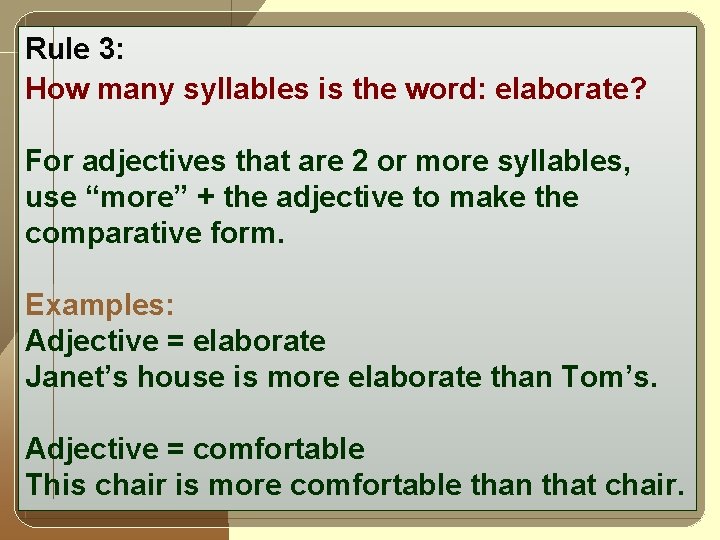 Rule 3:
How many syllables is the word: elaborate?

For adjectives that are 2 or more syllables, use “more” + the adjective to make the comparative form.

Examples:
Adjective = elaborate
Janet’s house is more elaborate than Tom’s.

Adjective = comfortable
This chair is more comfortable than that chair.